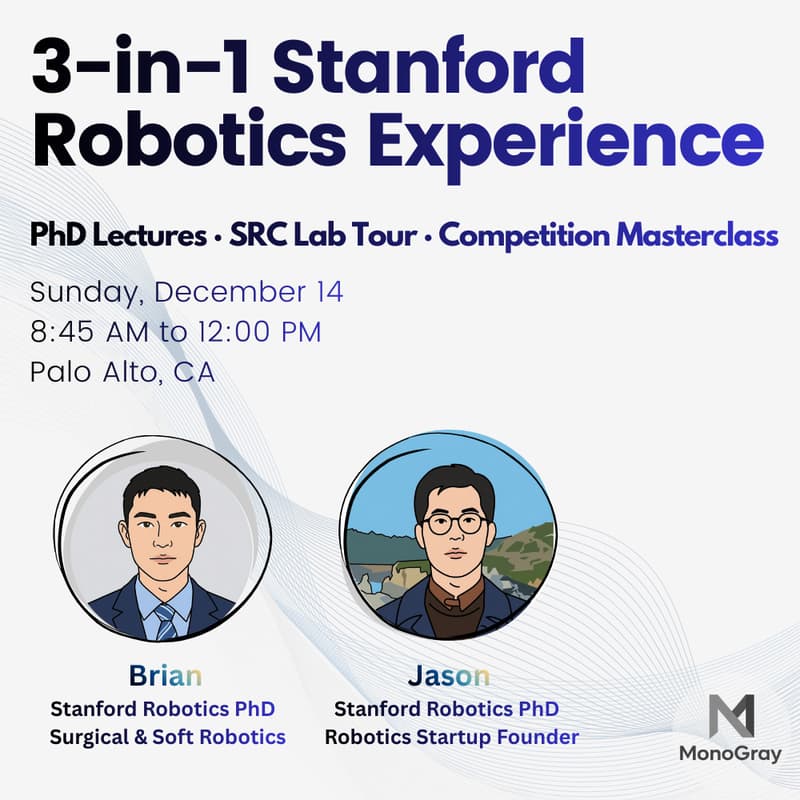 3-in-1 Stanford Robotics Experience

PhD Lectures • SRC Lab Tour • Competition Masterclass

Sunday, December 14
8:45 AM to 12:00 PM
Palo Alto, CA

Brian
Stanford Robotics PhD
Surgical & Soft Robotics

Jason
Stanford Robotics PhD
Robotics Startup Founder

MonoGray